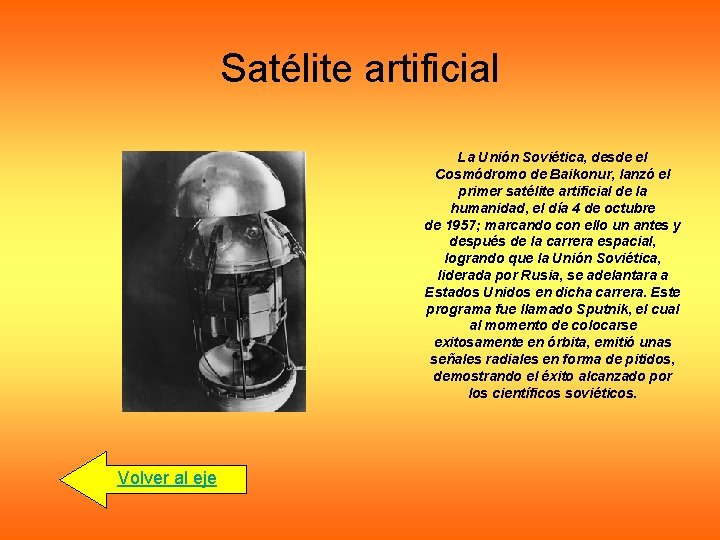 Satélite artificial

La Unión Soviética, desde el Cosmódromo de Baikonur, lanzó el primer satélite artificial de la humanidad, el día 4 de octubre de 1957; marcando con ello un antes y después de la carrera espacial, logrando que la Unión Soviética, liderada por Rusia, se adelantara a Estados Unidos en dicha carrera. Este programa fue llamado Sputnik, el cual al momento de colocarse exitosamente en órbita, emitió unas señales radiales en forma de pitidos, demostrando el éxito alcanzado por los científicos soviéticos.

Volver al eje